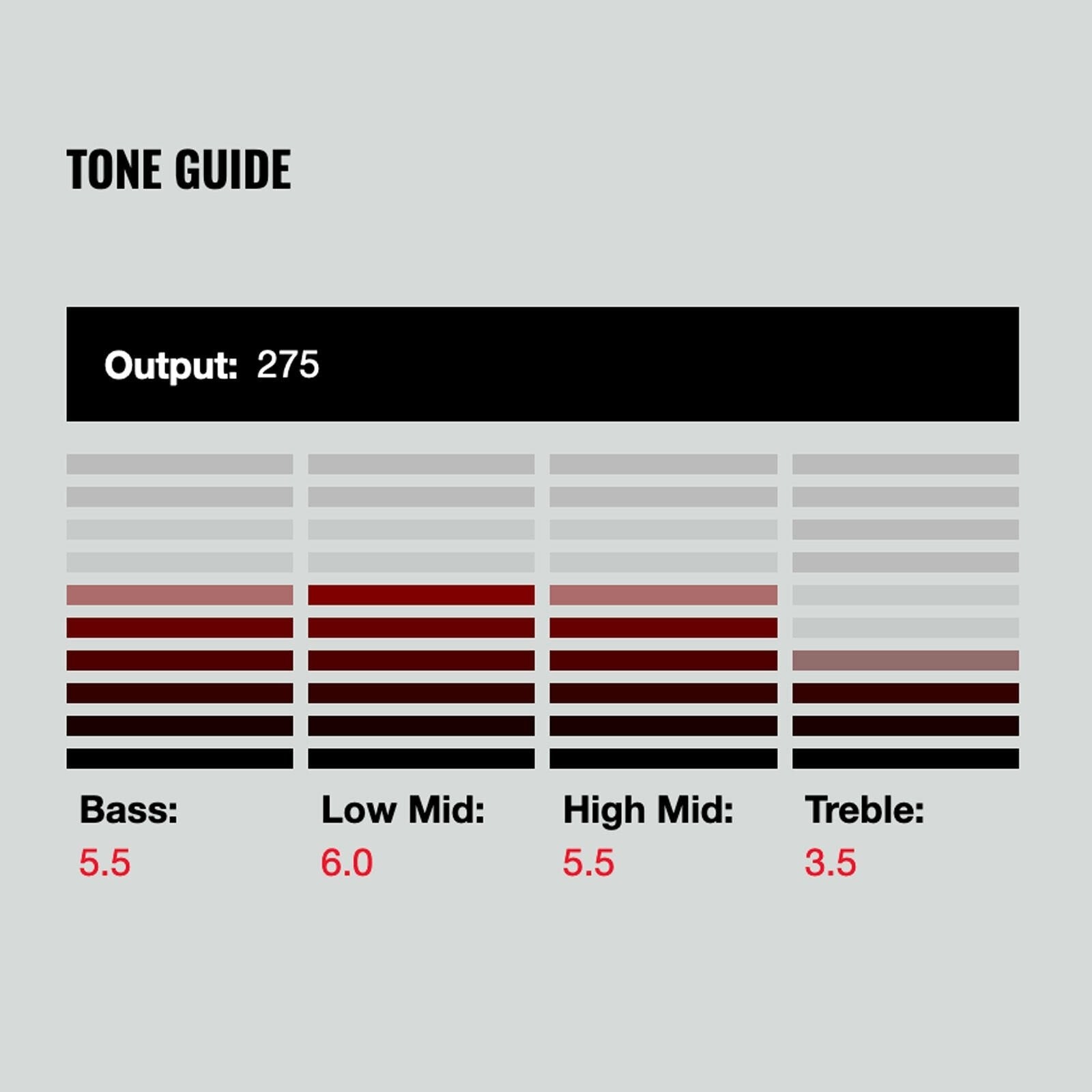 TONE GUIDE

Output: 275

Bass:
5.5

Low Mid:
6.0

High Mid:
5.5

Treble:
3.5